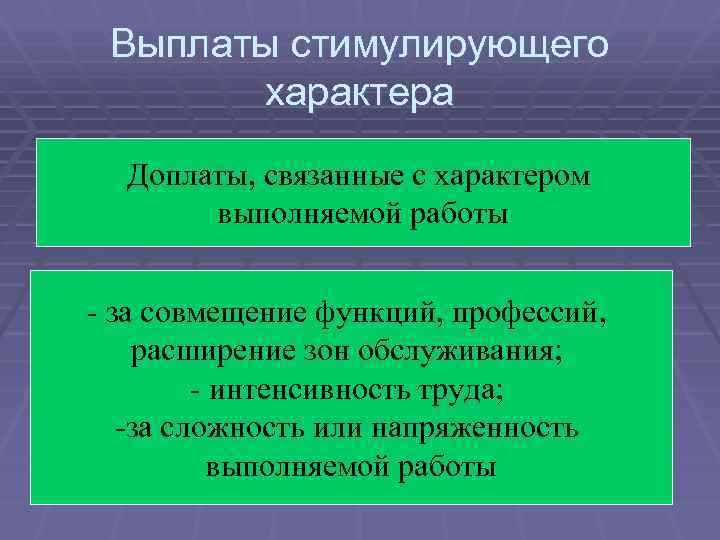 Выплаты стимулирующего характера

Доплаты, связанные с характером выполняемой работы

- за совмещение функций, профессий, расширение зон обслуживания;
- интенсивность труда;
-за сложность или напряженность выполняемой работы